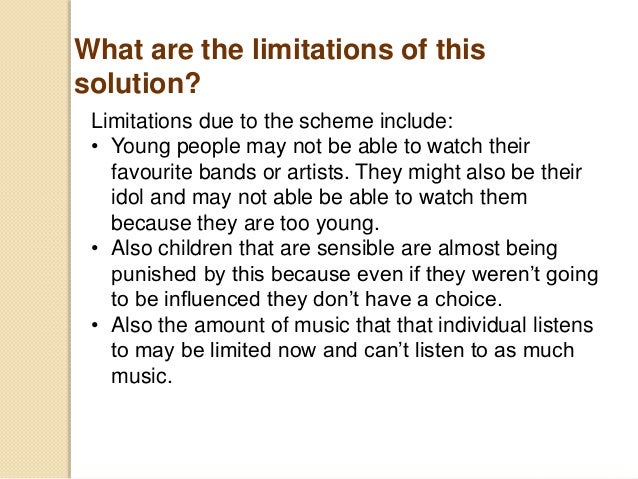 What are the limitations of this solution?

Limitations due to the scheme include:
• Young people may not be able to watch their favourite bands or artists. They might also be their idol and may not able be able to watch them because they are too young.
• Also children that are sensible are almost being punished by this because even if they weren't going to be influenced they don't have a choice.
• Also the amount of music that that individual listens to may be limited now and can't listen to as much music.